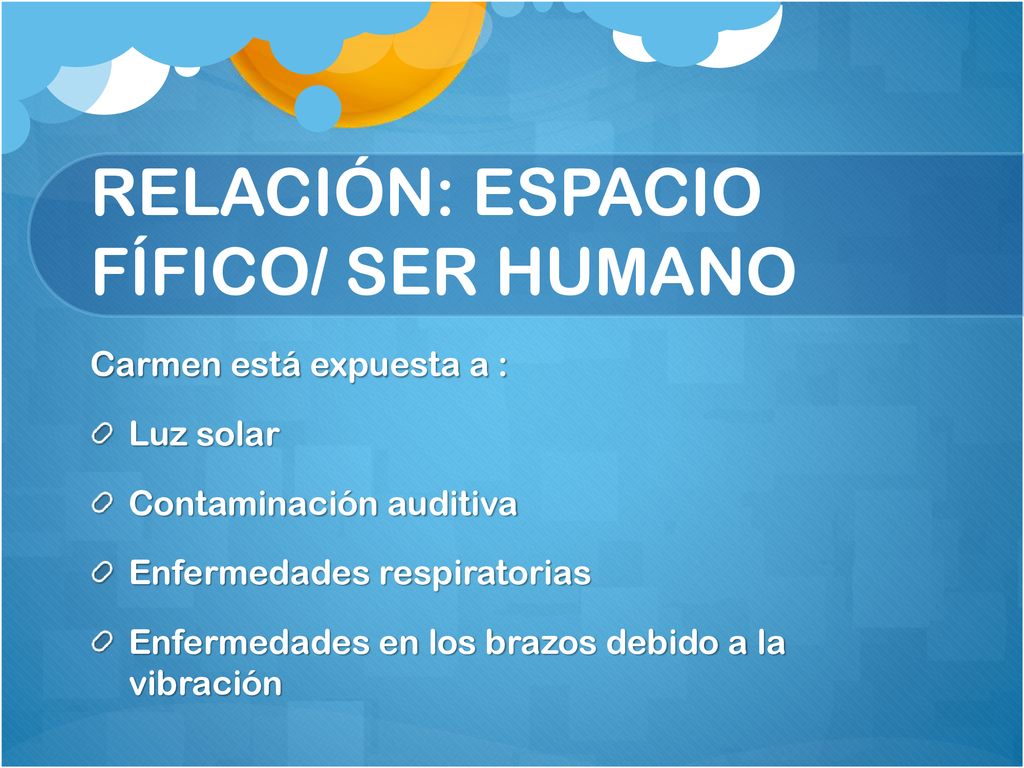 RELACIÓN: ESPACIO FÍFICO/ SER HUMANO

Carmen está expuesta a :

Luz solar

Contaminación auditiva

Enfermedades respiratorias

Enfermedades en los brazos debido a la vibración